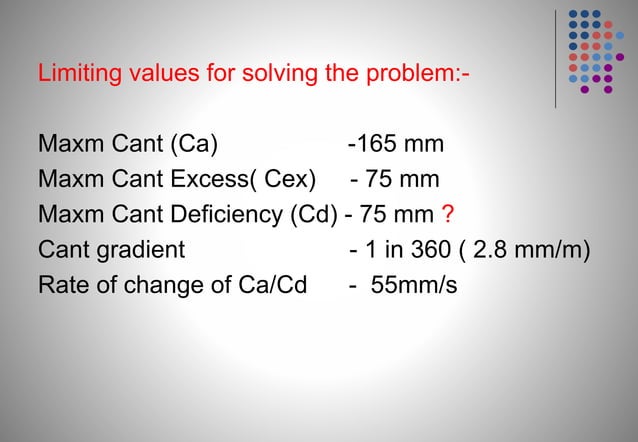 Limiting values for solving the problem:-

Maxm Cant (Ca) -165 mm
Maxm Cant Excess( Cex) - 75 mm
Maxm Cant Deficiency (Cd) - 75 mm ?
Cant gradient - 1 in 360 ( 2.8 mm/m)
Rate of change of Ca/Cd - 55mm/s